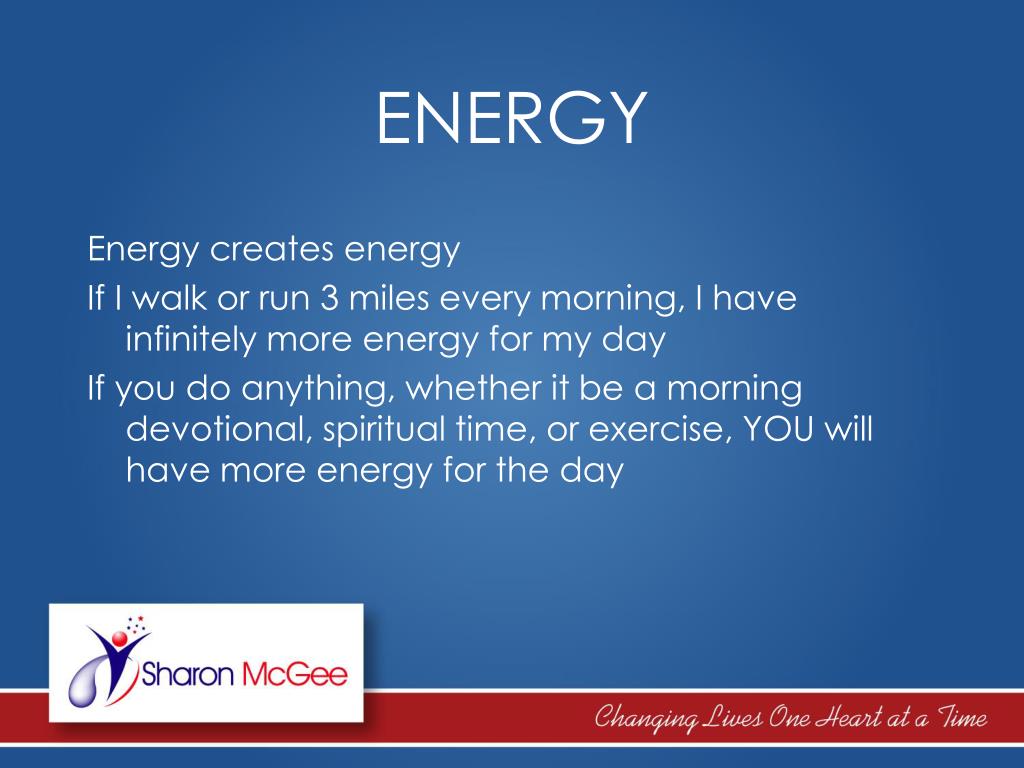 ENERGY

Energy creates energy

If I walk or run 3 miles every morning, I have infinitely more energy for my day

If you do anything, whether it be a morning devotional, spiritual time, or exercise, YOU will have more energy for the day

Sharon McGee

Changing Lives One Heart at a Time